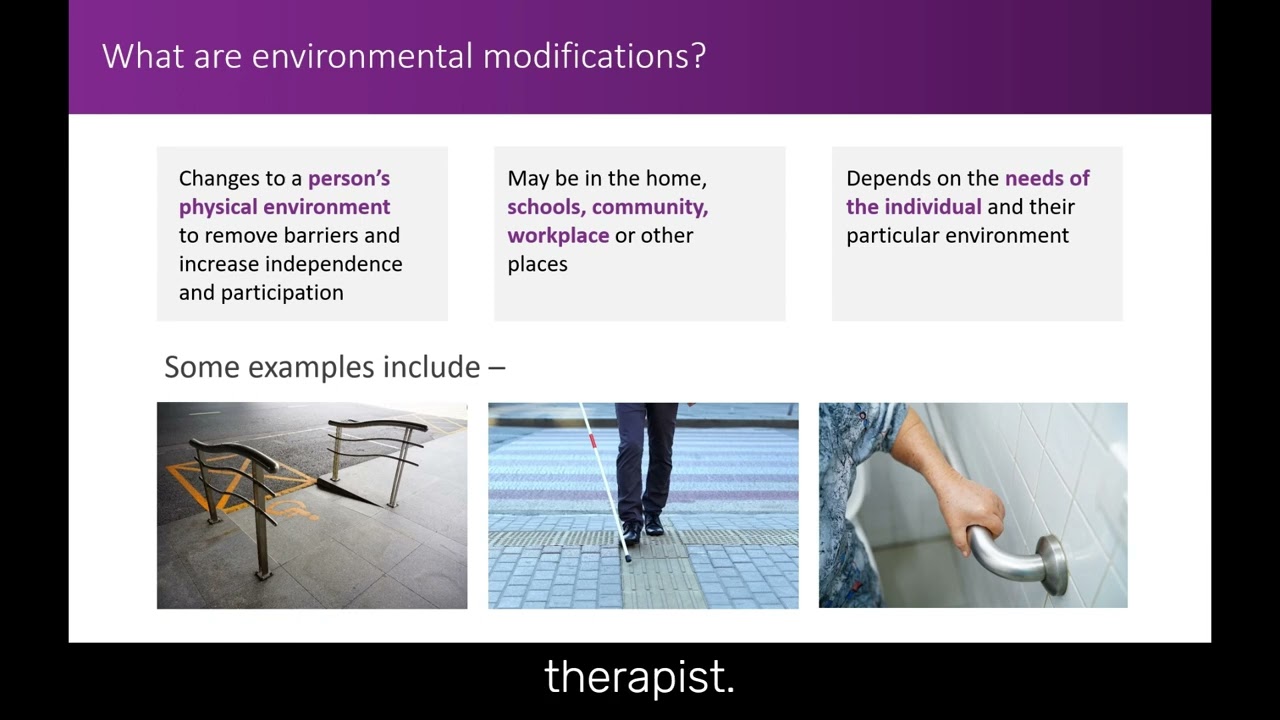 What are environmental modifications?

Changes to a person's physical environment to remove barriers and increase independence and participation

May be in the home, schools, community, workplace or other places

Depends on the needs of the individual and their particular environment

Some examples include –

therapist.